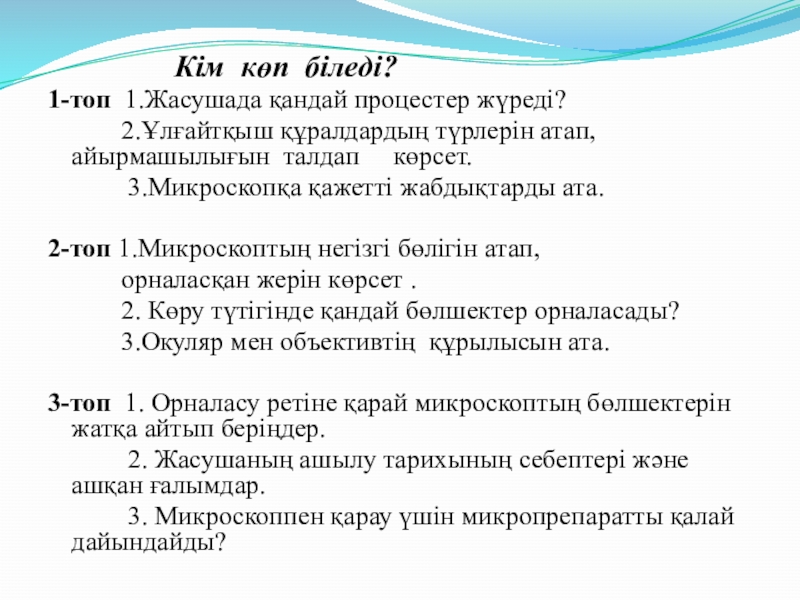 Кім көп біледі?

1-топ 1.Жасушада қандай процестер жүреді?
2.Ұлғайтқыш құралдардың түрлерін атап, айырмашылығын талдап көрсет.
3.Микроскопқа қажетті жабдықтарды ата.

2-топ 1.Микроскоптың негізгі бөлігін атап, орналасқан жерін көрсет .
2. Көру түтігінде қандай бөлшектер орналасады?
3.Окуляр мен объективтің құрылысын ата.

3-топ 1. Орналасу ретіне қарай микроскоптың бөлшектерін жатқа айтып беріңдер.
2. Жасушаның ашылу тарихының себептері және ашқан ғалымдар.
3. Микроскоппен қарау үшін микропрепаратты қалай дайындайды?